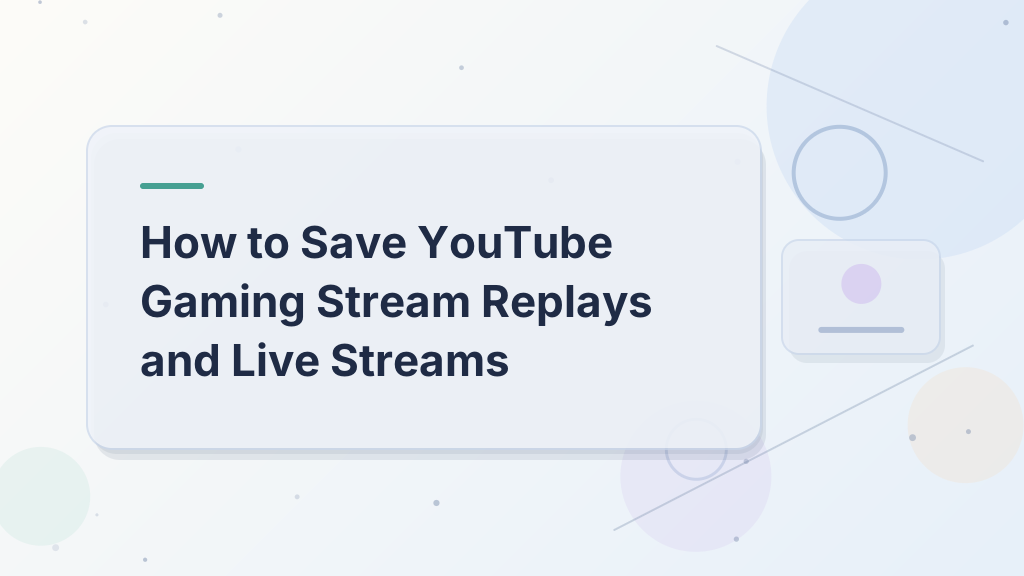 How to Save YouTube Gaming Stream Replays and Live Streams